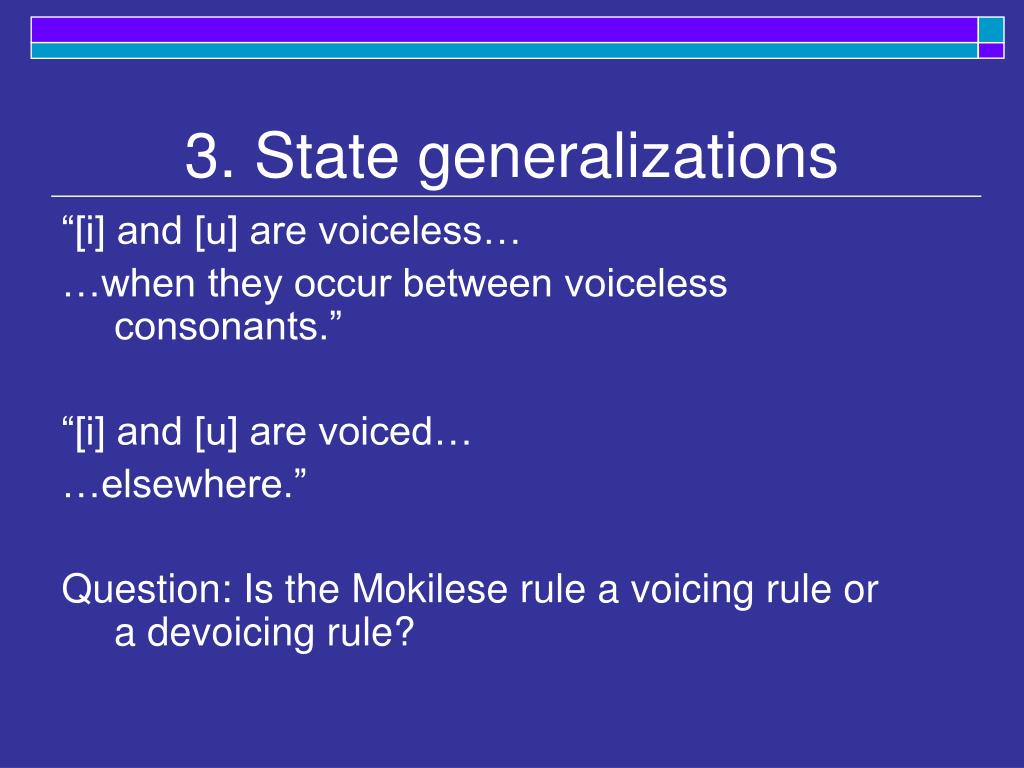 3. State generalizations

“[i] and [u] are voiceless…
…when they occur between voiceless consonants.”

“[i] and [u] are voiced…
…elsewhere.”

Question: Is the Mokilese rule a voicing rule or a devoicing rule?